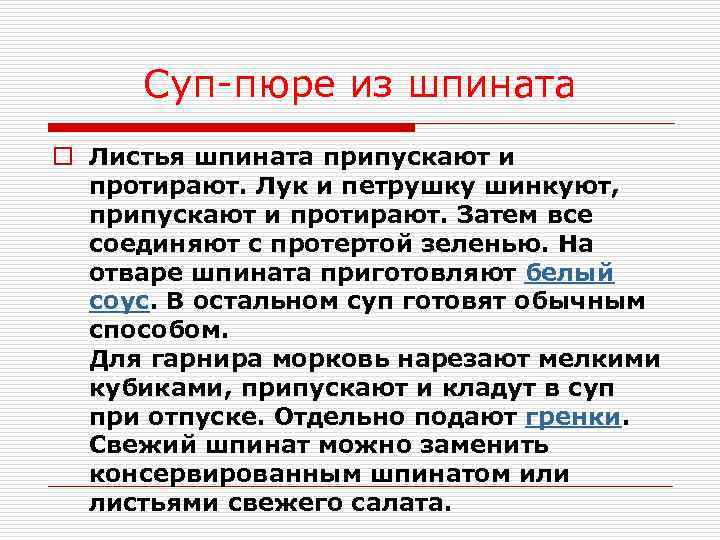 Суп-пюре из шпината

Листья шпината припускают и протирают. Лук и петрушку шинкуют, припускают и протирают. Затем все соединяют с протертой зеленью. На отваре шпината приготовляют белый соус. В остальном суп готовят обычным способом.
Для гарнира морковь нарезают мелкими кубиками, припускают и кладут в суп при отпуске. Отдельно подают гренки. Свежий шпинат можно заменить консервированным шпинатом или листьями свежего салата.